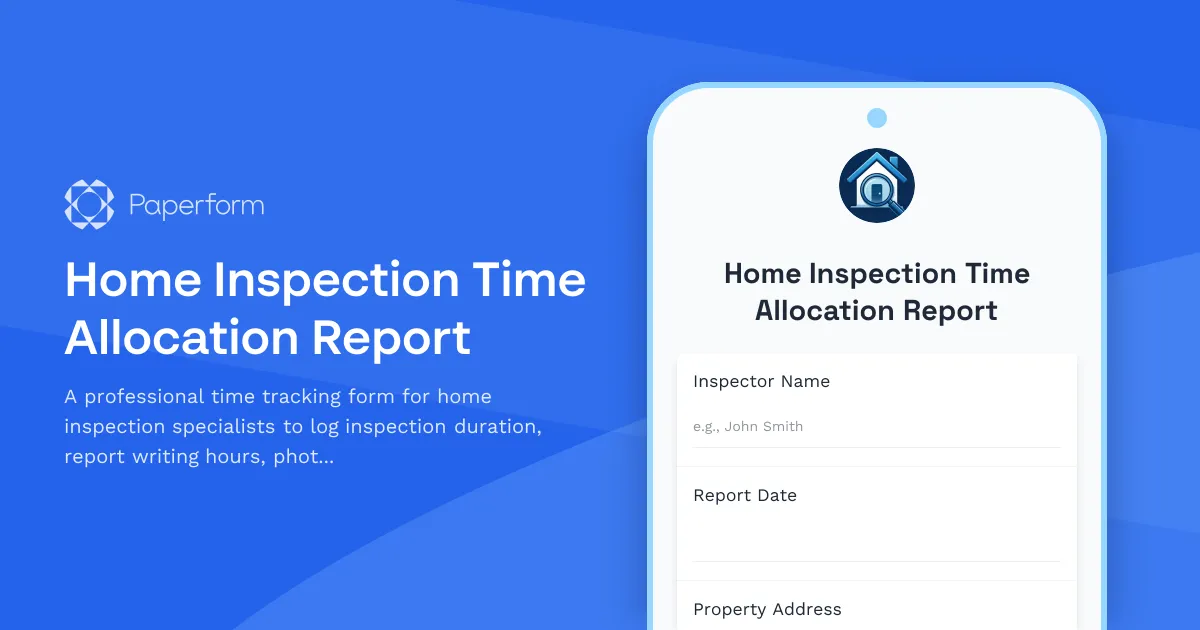 Paperform

Home Inspection Time Allocation Report

A professional time tracking form for home inspection specialists to log inspection duration, report writing hours, phot...

Home Inspection Time Allocation Report

Inspector Name

e.g., John Smith

Report Date

Property Address